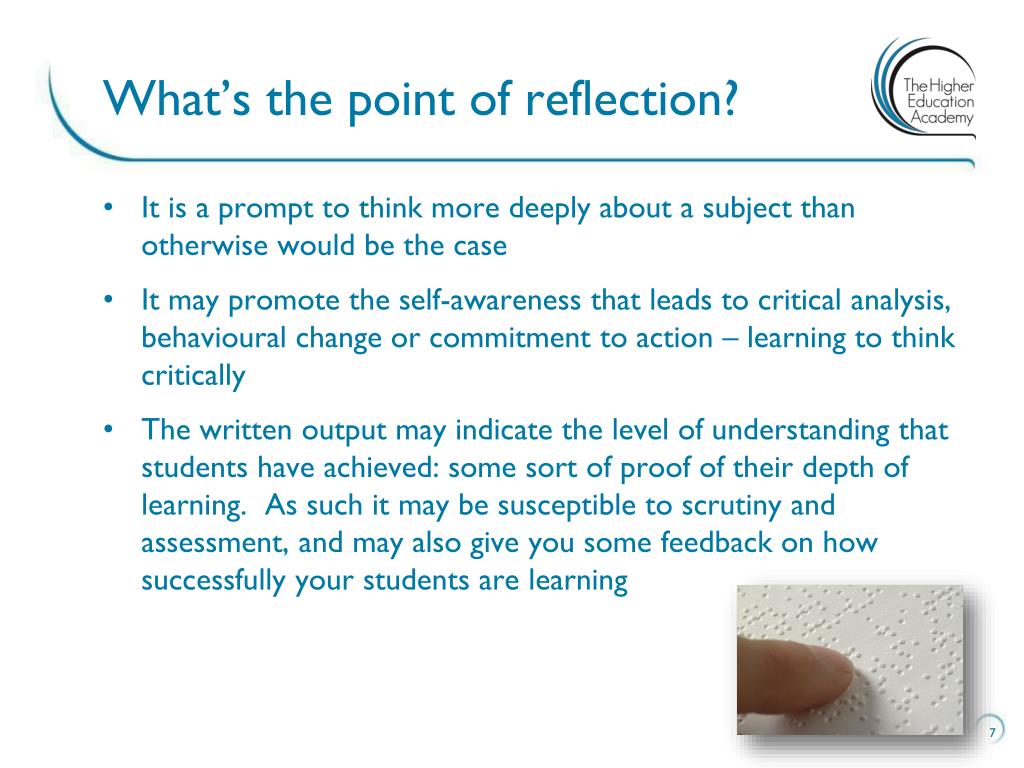 What's the point of reflection?

The Higher Education Academy

• It is a prompt to think more deeply about a subject than otherwise would be the case

• It may promote the self-awareness that leads to critical analysis, behavioural change or commitment to action – learning to think critically

• The written output may indicate the level of understanding that students have achieved: some sort of proof of their depth of learning. As such it may be susceptible to scrutiny and assessment, and may also give you some feedback on how successfully your students are learning

7